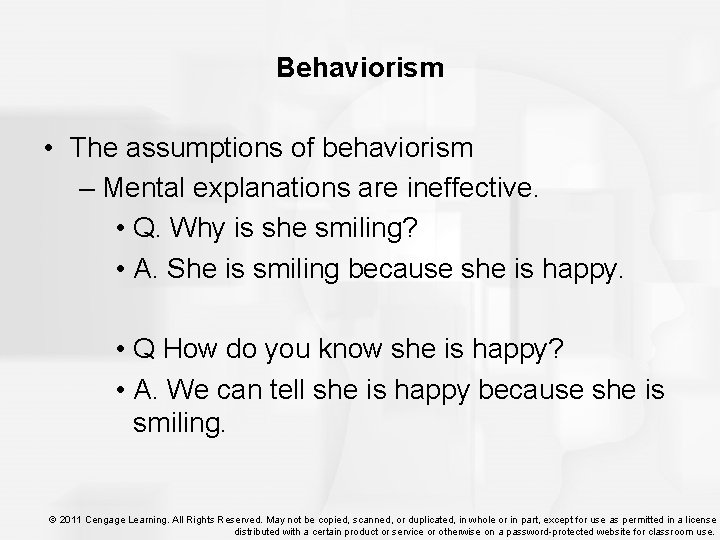 Behaviorism

• The assumptions of behaviorism
– Mental explanations are ineffective.
• Q. Why is she smiling?
• A. She is smiling because she is happy.

• Q How do you know she is happy?
• A. We can tell she is happy because she is smiling.

© 2011 Cengage Learning. All Rights Reserved. May not be copied, scanned, or duplicated, in whole or in part, except for use as permitted in a license distributed with a certain product or service or otherwise on a password-protected website for classroom use.